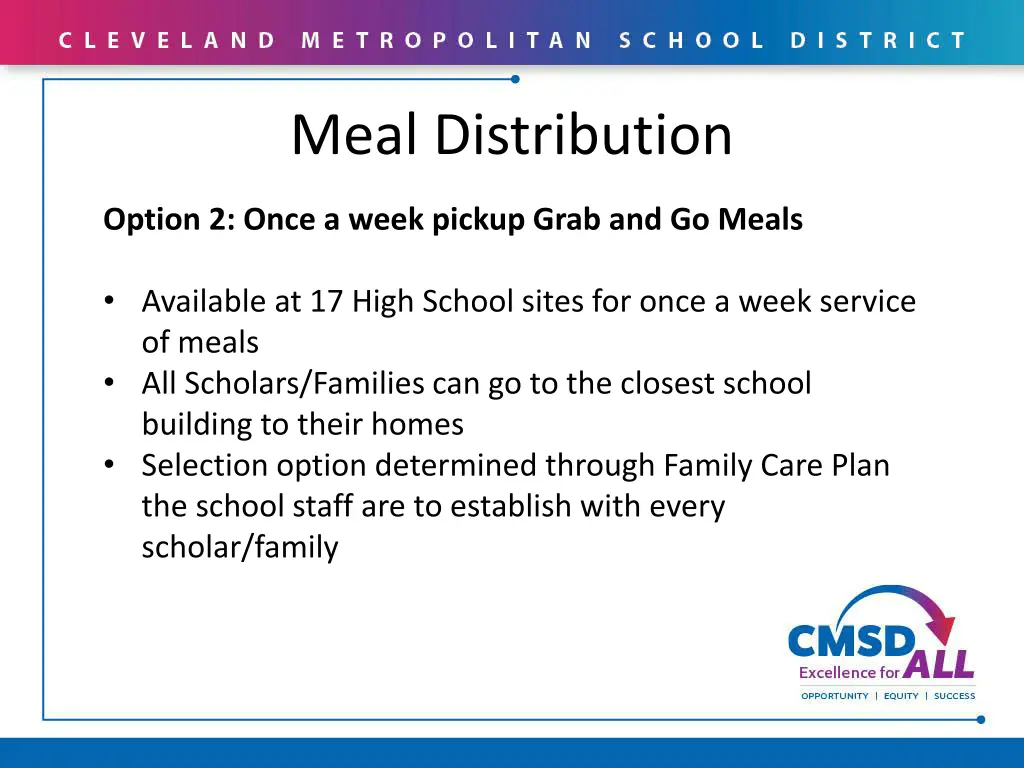 CLEVELAND METROPOLITAN SCHOOL DISTRICT

Meal Distribution

Option 2: Once a week pickup Grab and Go Meals

• Available at 17 High School sites for once a week service of meals
• All Scholars/Families can go to the closest school building to their homes
• Selection option determined through Family Care Plan the school staff are to establish with every scholar/family

CMSD
Excellence for ALL
OPPORTUNITY | EQUITY | SUCCESS